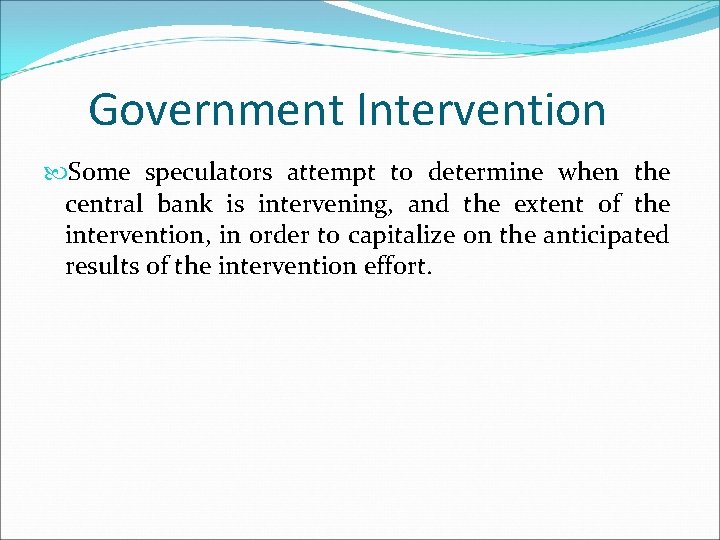 Government Intervention

Some speculators attempt to determine when the central bank is intervening, and the extent of the intervention, in order to capitalize on the anticipated results of the intervention effort.